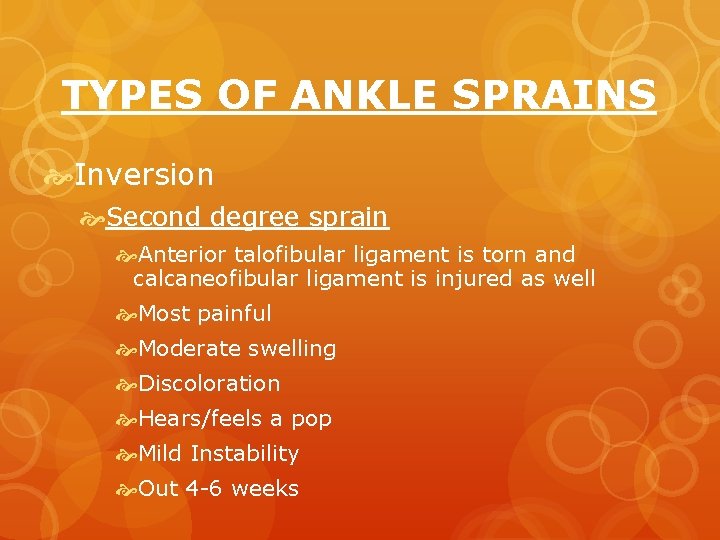 TYPES OF ANKLE SPRAINS

Inversion

Second degree sprain

Anterior talofibular ligament is torn and calcaneofibular ligament is injured as well

Most painful

Moderate swelling

Discoloration

Hears/feels a pop

Mild Instability

Out 4-6 weeks